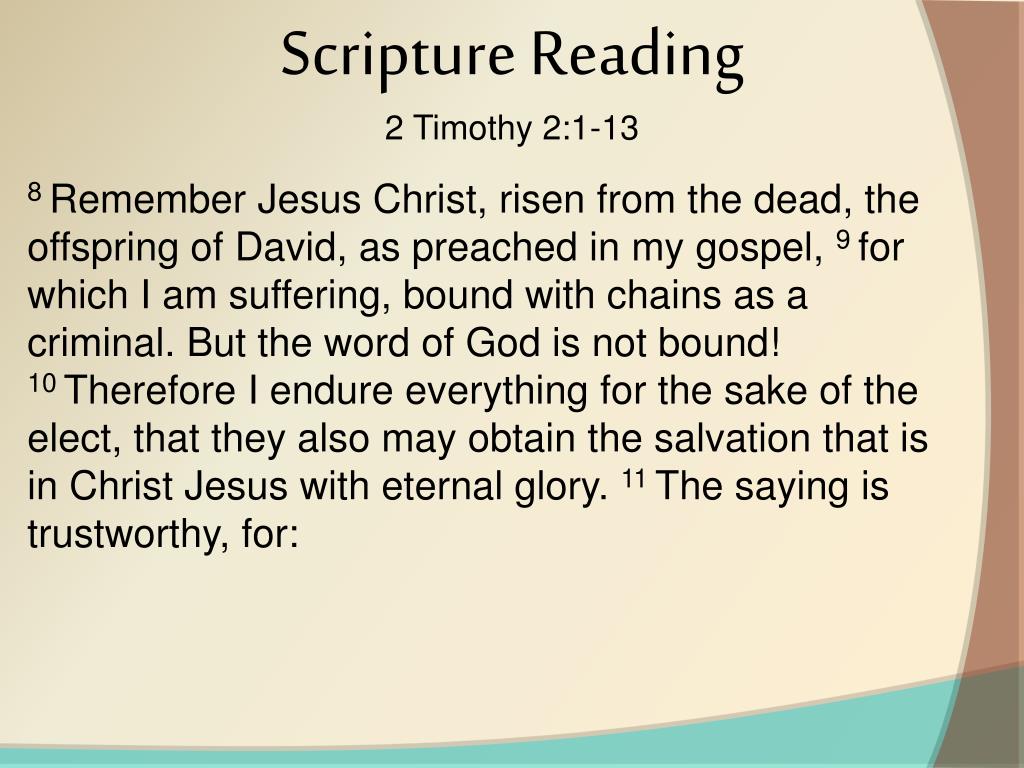 Scripture Reading

2 Timothy 2:1-13

$^{8}$ Remember Jesus Christ, risen from the dead, the offspring of David, as preached in my gospel, $^{9}$ for which I am suffering, bound with chains as a criminal. But the word of God is not bound!
$^{10}$ Therefore I endure everything for the sake of the elect, that they also may obtain the salvation that is in Christ Jesus with eternal glory. $^{11}$ The saying is trustworthy, for: